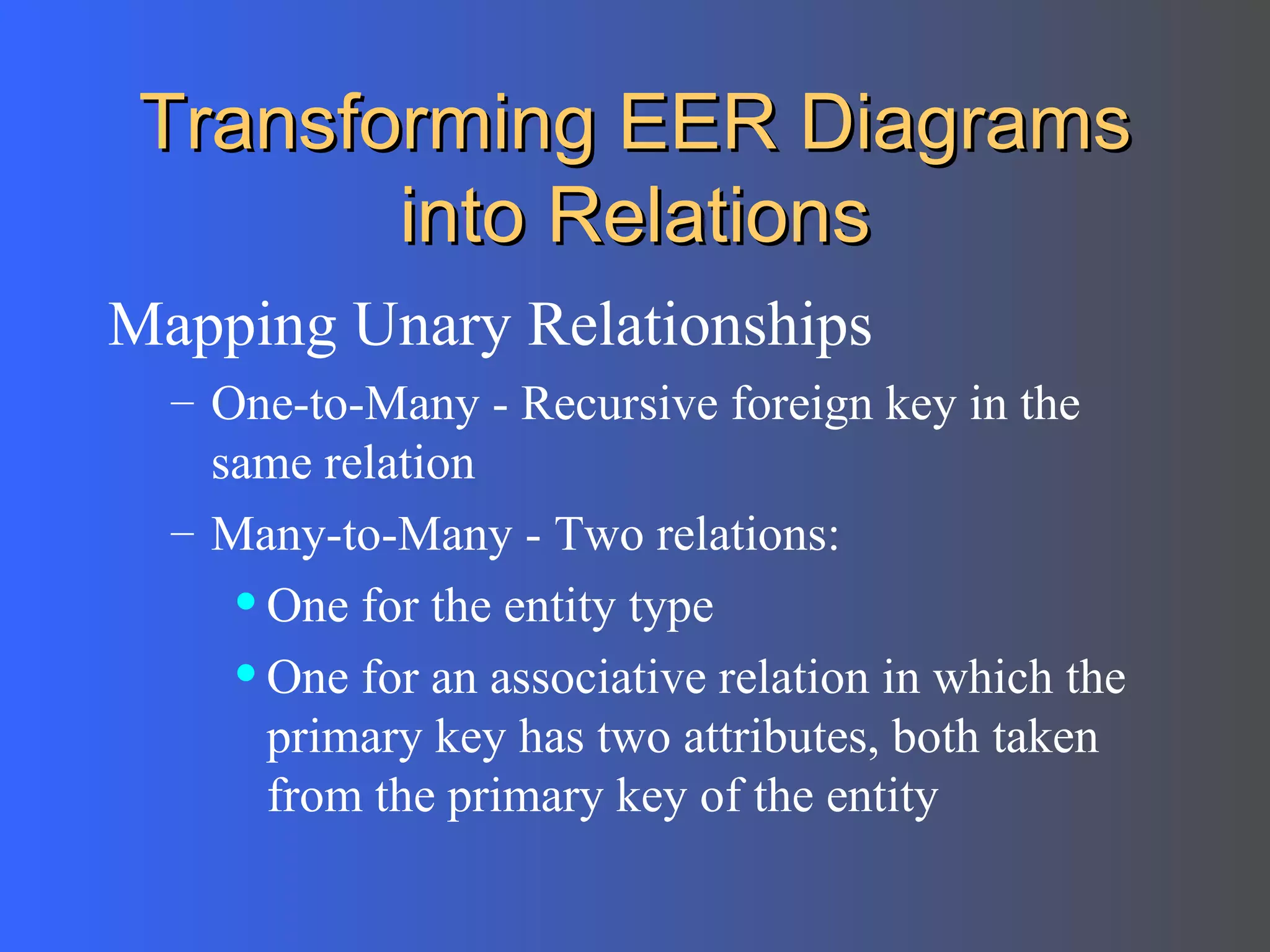 Transforming EER Diagrams into Relations

Mapping Unary Relationships

– One-to-Many - Recursive foreign key in the same relation

– Many-to-Many - Two relations:

• One for the entity type

• One for an associative relation in which the primary key has two attributes, both taken from the primary key of the entity